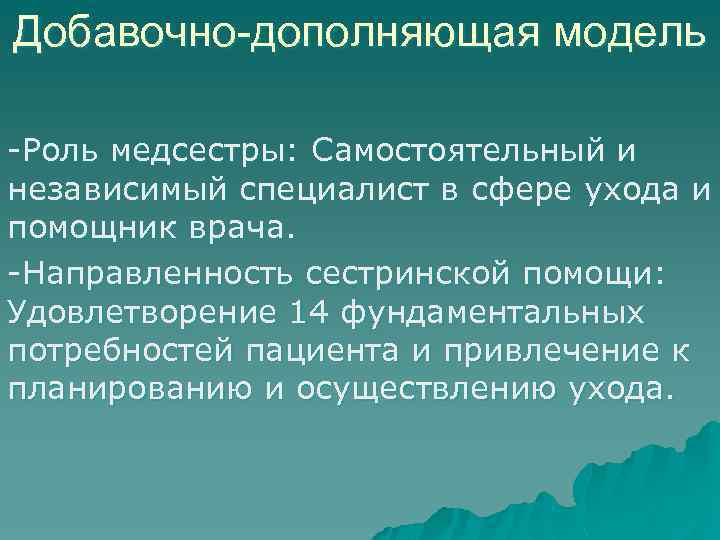 Добавочно-дополняющая модель

-Роль медсестры: Самостоятельный и независимый специалист в сфере ухода и помощник врача.

-Направленность сестринской помощи: Удовлетворение 14 фундаментальных потребностей пациента и привлечение к планированию и осуществлению ухода.